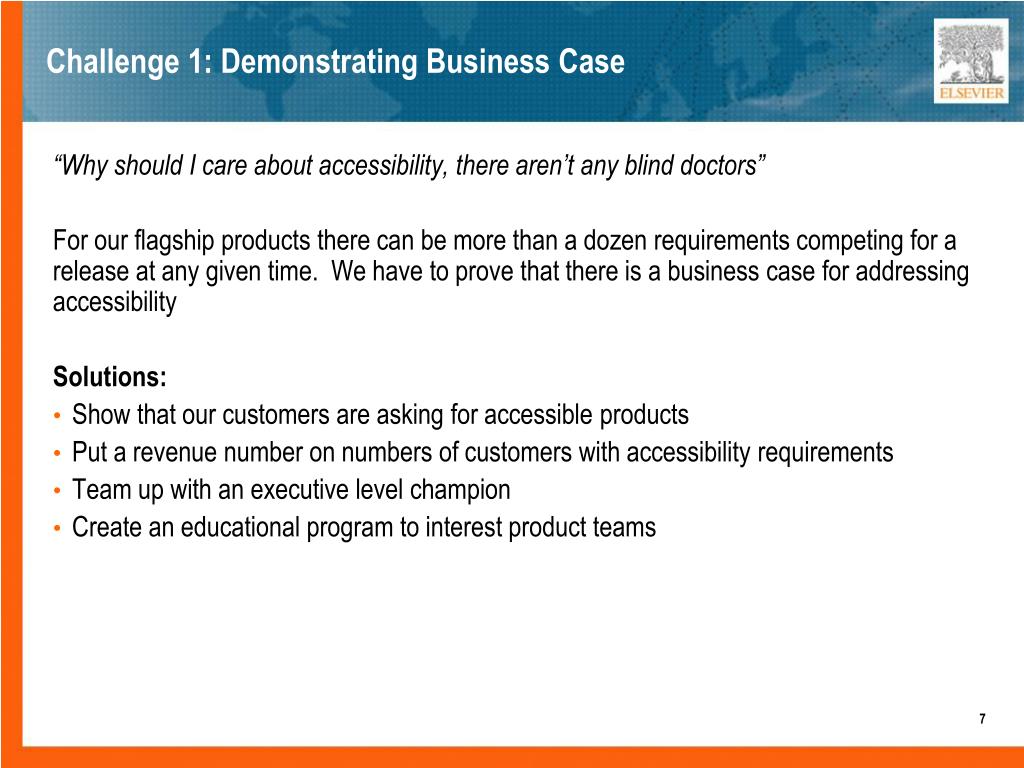 Challenge 1: Demonstrating Business Case

ELSEVIER

“Why should I care about accessibility, there aren’t any blind doctors”

For our flagship products there can be more than a dozen requirements competing for a release at any given time. We have to prove that there is a business case for addressing accessibility

Solutions:
• Show that our customers are asking for accessible products
• Put a revenue number on numbers of customers with accessibility requirements
• Team up with an executive level champion
• Create an educational program to interest product teams

7